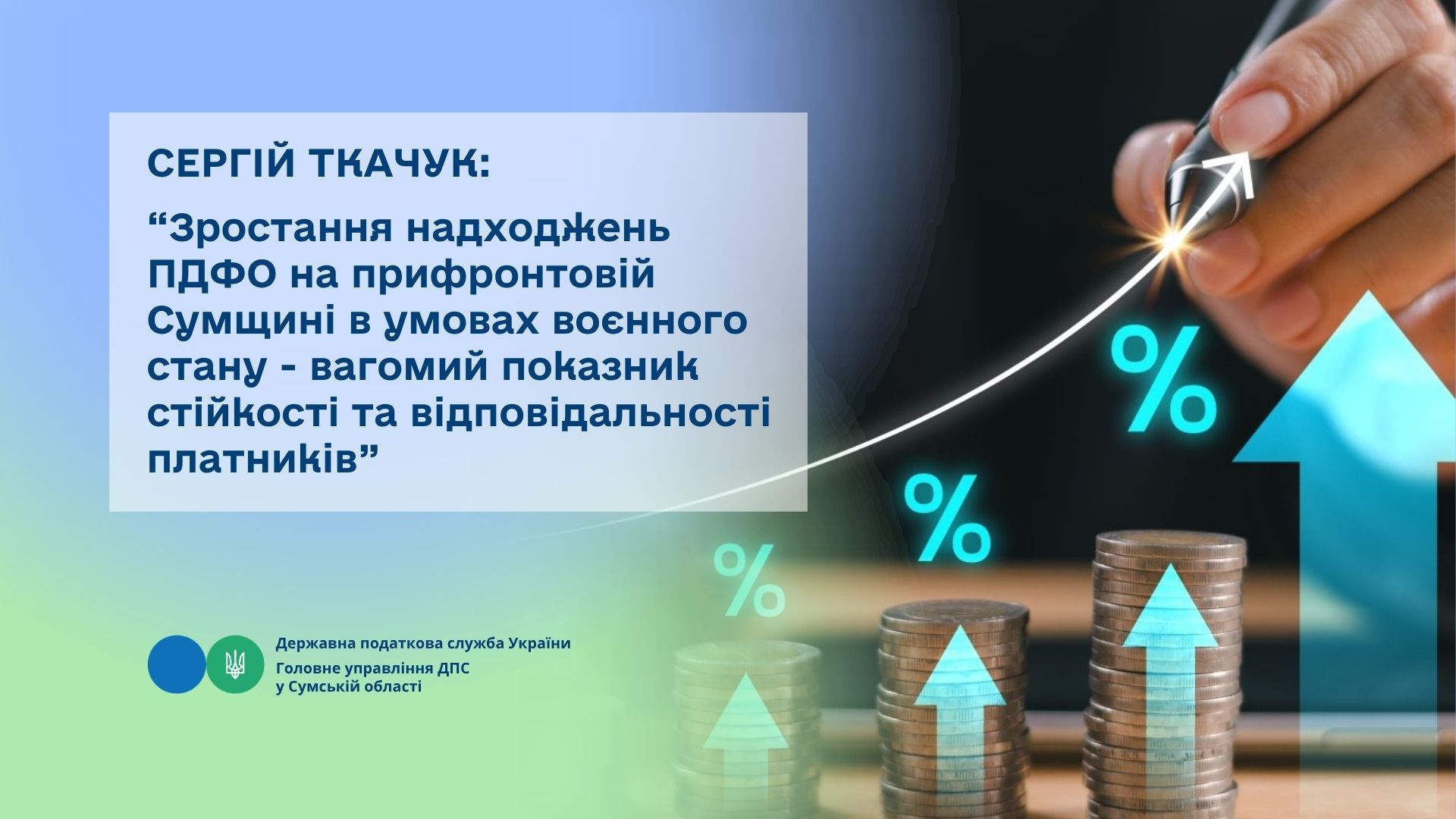 СЕРГІЙ ТКАЧУК:

“Зростання надходжень ПДФО на прифронтовій Сумщині в умовах воєнного стану - вагомий показник стійкості та відповідальності платників”

%

%

%

Державна податкова служба України

Головне управління ДПС у Сумській області